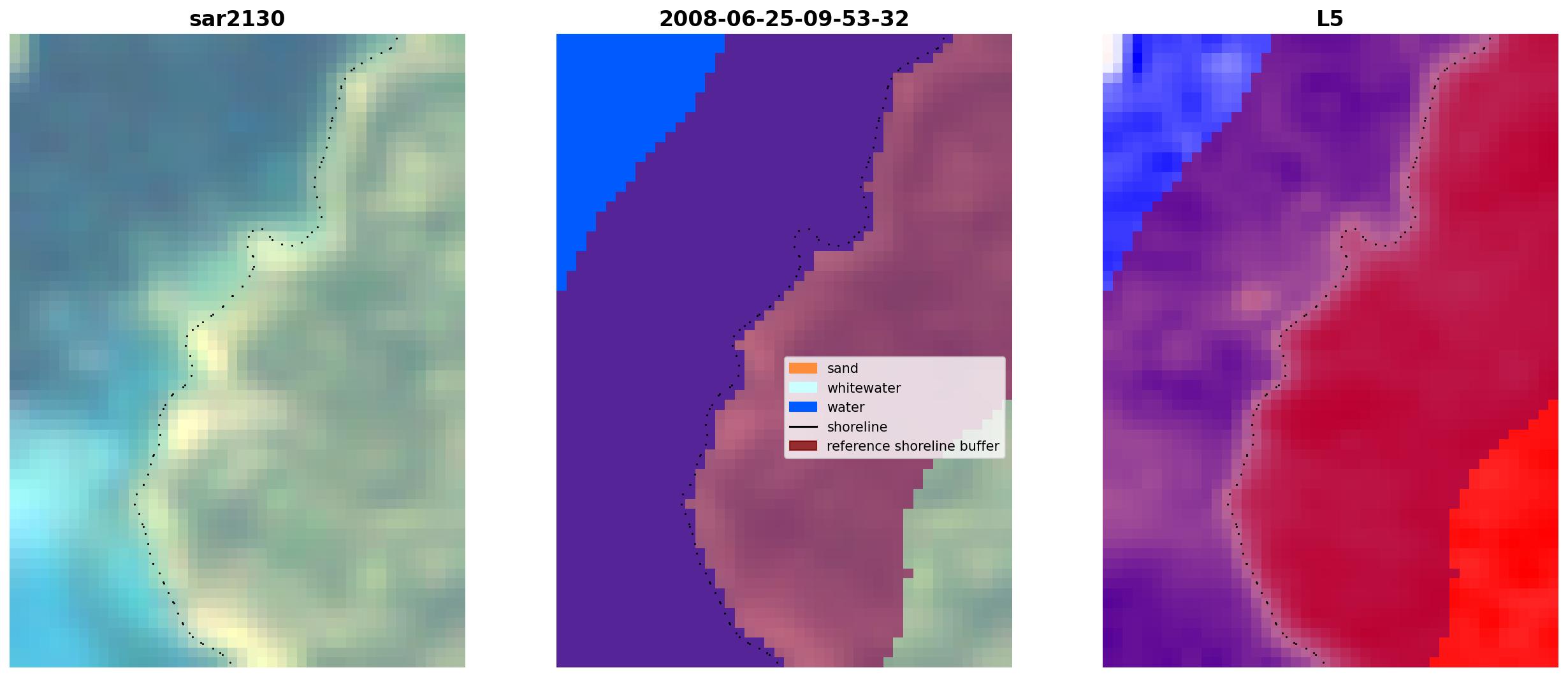 sar2130

2008-06-25-09-53-32

sand
whitewater
water
shoreline
reference shoreline buffer

L5